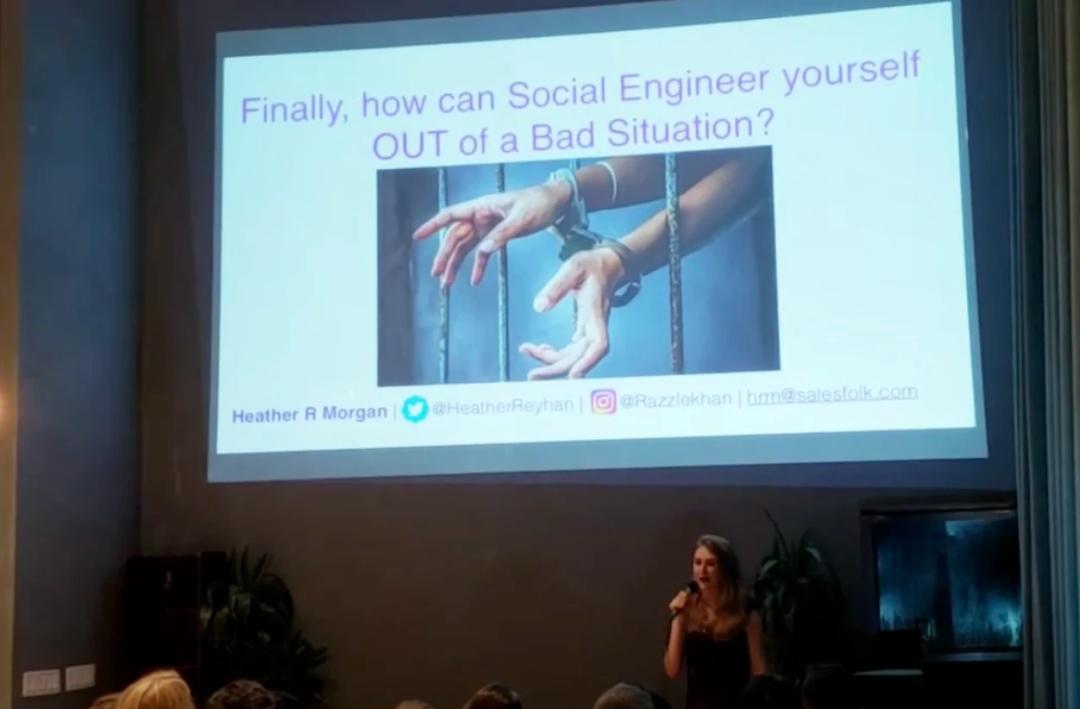 Finally, how can Social Engineer yourself OUT of a Bad Situation?

Heather R Morgan | @HeatherReyhan | @Razzlekhan | hrm@salesfolk.com